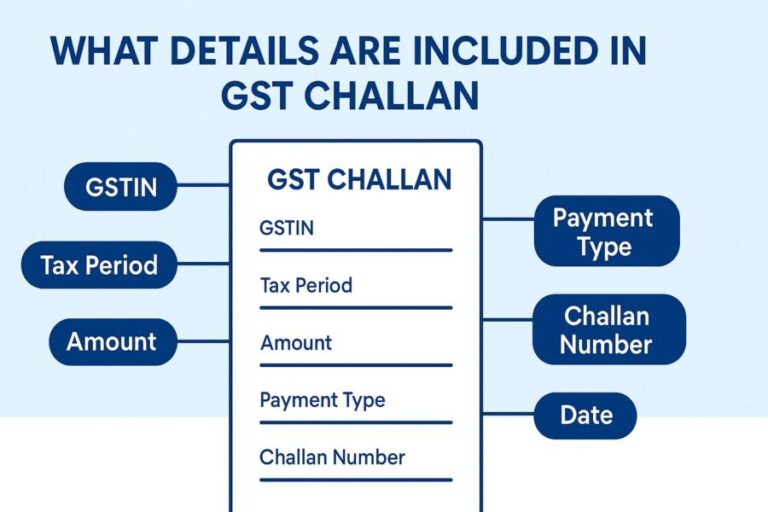 WHAT DETAILS ARE INCLUDED IN GST CHALLAN

GSTIN

Tax Period

Amount

GST CHALLAN

GSTIN

Tax Period

Amount

Payment Type

Challan Number

Payment Type

Challan Number

Date